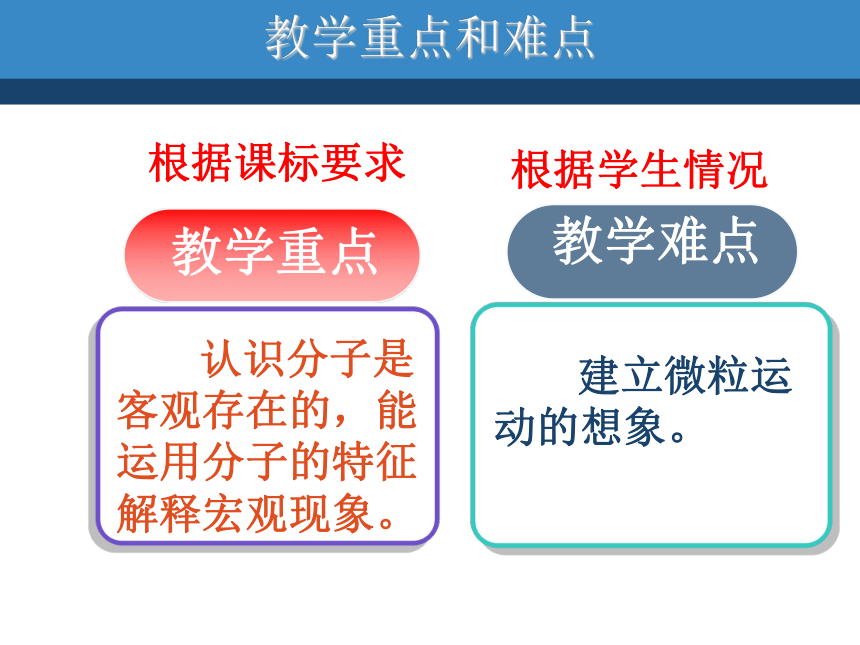 教学重点和难点

根据课标要求

教学重点

认识分子是客观存在的，能运用分子的特征解释宏观现象。

根据学生情况

教学难点

建立微粒运动的想象。